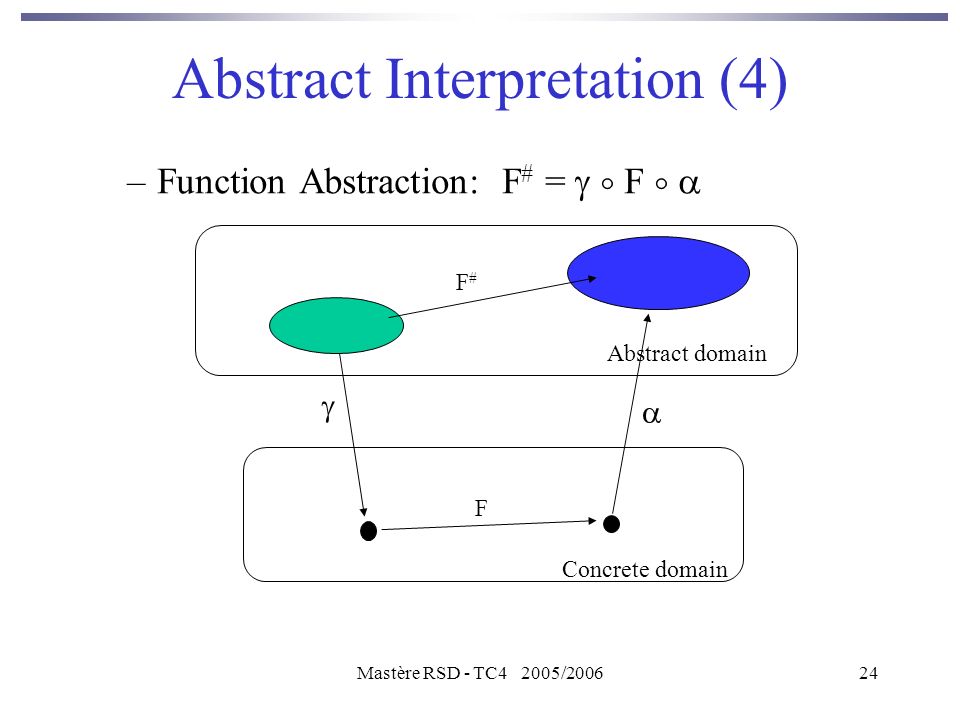 Abstract Interpretation (4)

– Function Abstraction: $F^{\#} = \gamma \circ F \circ \alpha$

$F^{\#}$

Abstract domain

$\gamma$

$\alpha$

F

Concrete domain

Mastère RSD - TC4 2005/2006

24